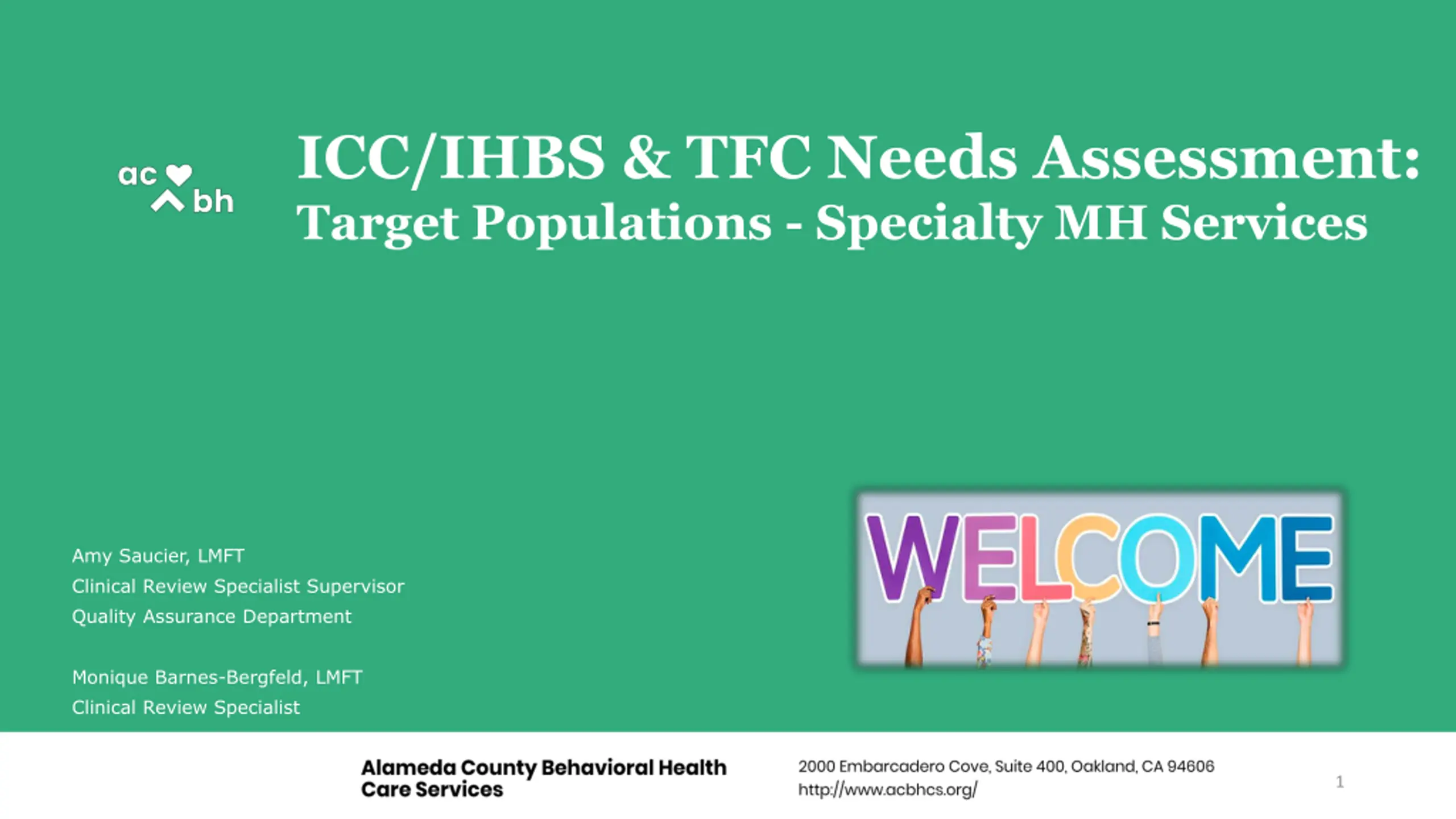 ac bh

ICC/IHBS & TFC Needs Assessment:
Target Populations - Specialty MH Services

Amy Saucier, LMFT
Clinical Review Specialist Supervisor
Quality Assurance Department

Monique Barnes-Bergfeld, LMFT
Clinical Review Specialist

WELCOME

Alameda County Behavioral Health Care Services

2000 Embarcadero Cove, Suite 400, Oakland, CA 94606
http://www.acbhcs.org/

1